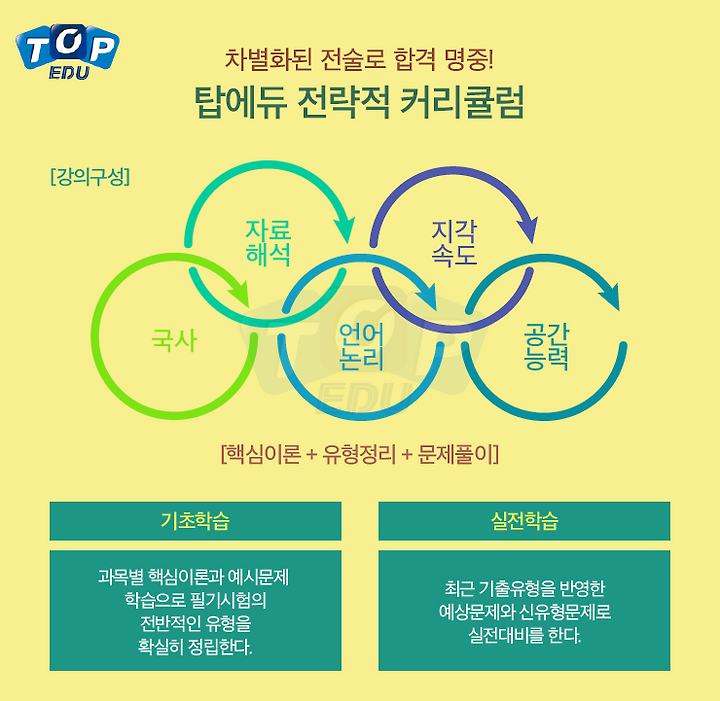 TOP EDU

차별화된 전술로 합격 명중!

탑에듀 전략적 커리큘럼

[강의구성]

자료 해석

지각 속도

국사

언어 논리

공간 능력

TOP EDU

[핵심이론 + 유형정리 + 문제풀이]

기초학습

과목별 핵심이론과 예시문제 학습으로 필기시험의 전반적인 유형을 확실히 정립한다.

실전학습

최근 기출유형을 반영한 예상문제와 신유형문제로 실전대비를 한다.